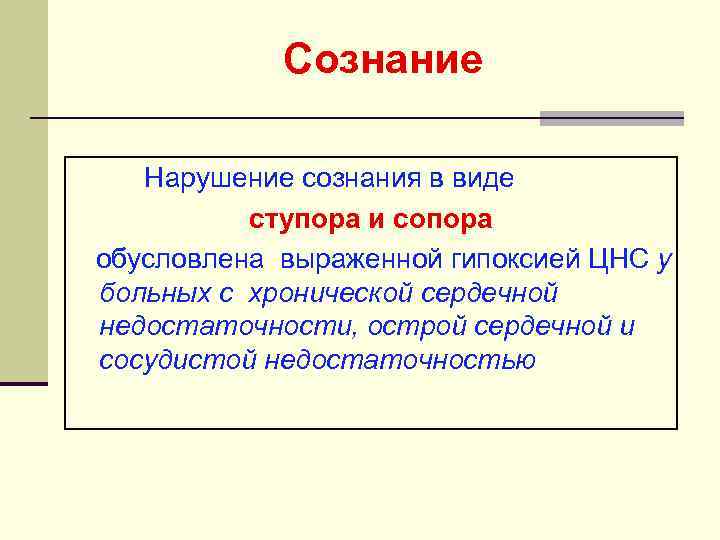 Сознание

Нарушение сознания в виде

ступора и сопора

обусловлена выраженной гипоксией ЦНС у больных с хронической сердечной недостаточности, острой сердечной и сосудистой недостаточностью